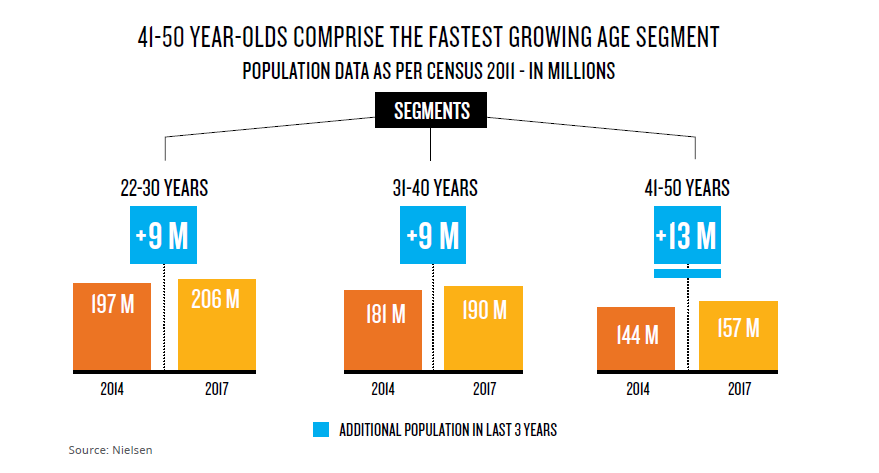 41-50 YEAR-OLDS COMPRISE THE FASTEST GROWING AGE SEGMENT
POPULATION DATA AS PER CENSUS 2011 - IN MILLIONS

SEGMENTS

22-30 YEARS
+9 M
197 M
206 M
2014
2017

31-40 YEARS
+9 M
181 M
190 M
2014
2017

41-50 YEARS
+13 M
144 M
157 M
2014
2017

ADDITIONAL POPULATION IN LAST 3 YEARS

Source: Nielsen